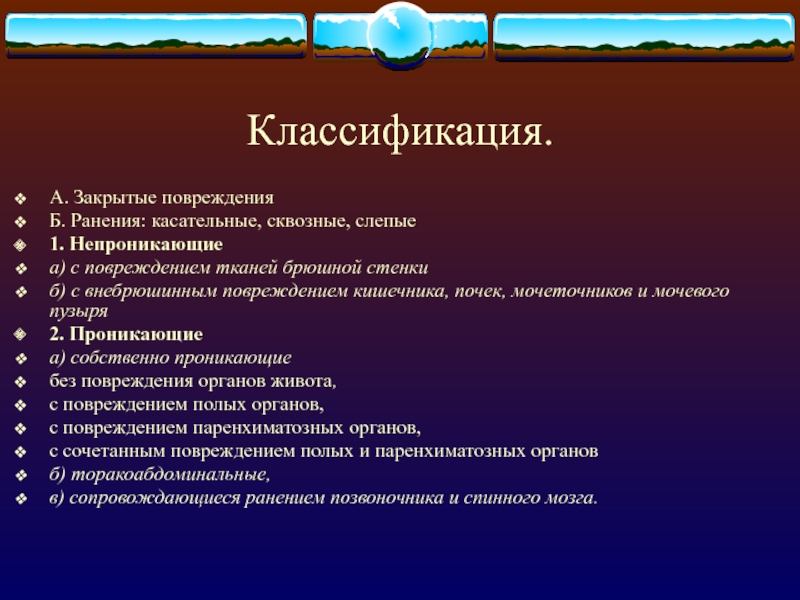 Классификация.

А. Закрытые повреждения
Б. Ранения: касательные, сквозные, слепые
1. Непроникающие
а) с повреждением тканей брюшной стенки
б) с внебрюшинным повреждением кишечника, почек, мочеточников и мочевого пузыря
2. Проникающие
а) собственно проникающие
без повреждения органов живота,
с повреждением полых органов,
с повреждением паренхиматозных органов,
с сочетанным повреждением полых и паренхиматозных органов
б) торакоабдоминальные,
в) сопровождающиеся ранением позвоночника и спинного мозга.